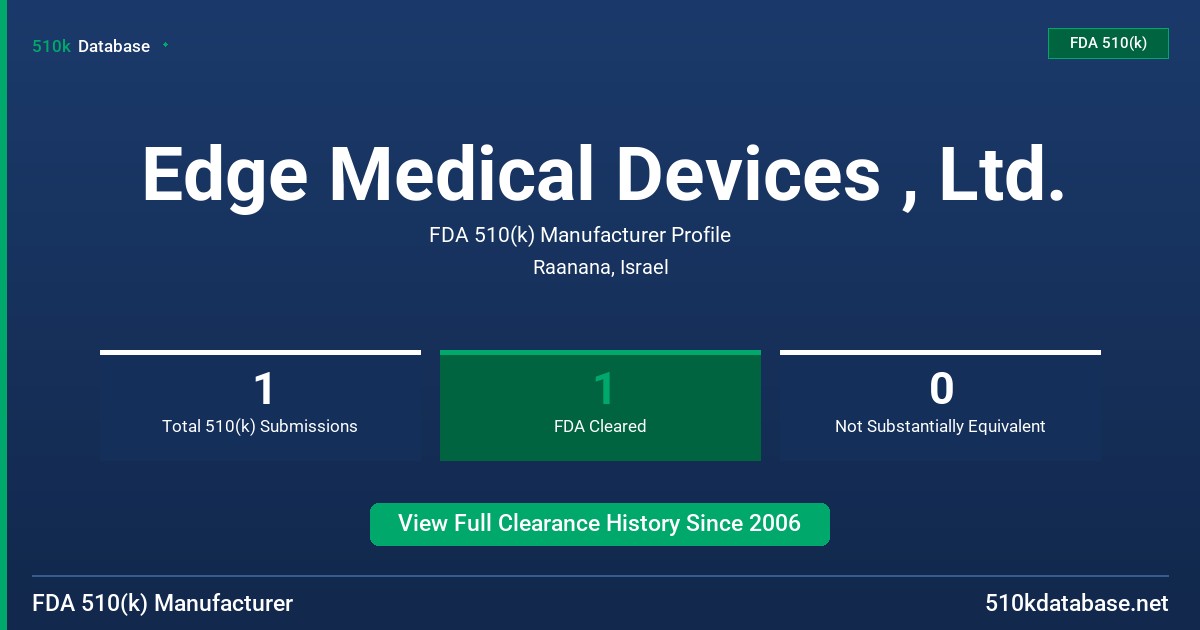 510k Database

FDA 510(k)

Edge Medical Devices , Ltd.

FDA 510(k) Manufacturer Profile

Raanana, Israel

1
Total 510(k) Submissions

1
FDA Cleared

0
Not Substantially Equivalent

View Full Clearance History Since 2006

FDA 510(k) Manufacturer

510kdatabase.net